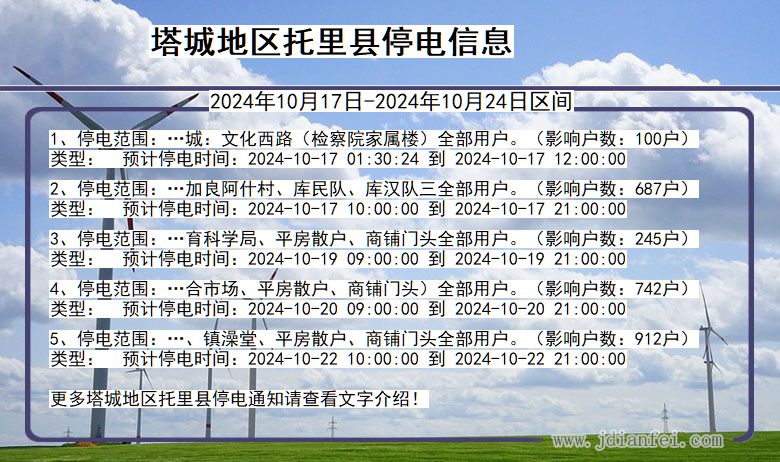 塔城地区托里县停电信息

2024年10月17日-2024年10月24日区间

1、停电范围：…城：文化西路（检察院家属楼）全部用户。（影响户数：100户）
类型：　预计停电时间：2024-10-17 01:30:24 到 2024-10-17 12:00:00

2、停电范围：…加良阿什村、库民队、库汉队三全部用户。（影响户数：687户）
类型：　预计停电时间：2024-10-17 10:00:00 到 2024-10-17 21:00:00

3、停电范围：…育科学局、平房散户、商铺门头全部用户。（影响户数：245户）
类型：　预计停电时间：2024-10-19 09:00:00 到 2024-10-19 21:00:00

4、停电范围：…合市场、平房散户、商铺门头）全部用户。（影响户数：742户）
类型：　预计停电时间：2024-10-20 09:00:00 到 2024-10-20 21:00:00

5、停电范围：…、镇澡堂、平房散户、商铺门头全部用户。（影响户数：912户）
类型：　预计停电时间：2024-10-22 10:00:00 到 2024-10-22 21:00:00

更多塔城地区托里县停电通知请查看文字介绍！

www.jdianfei.com